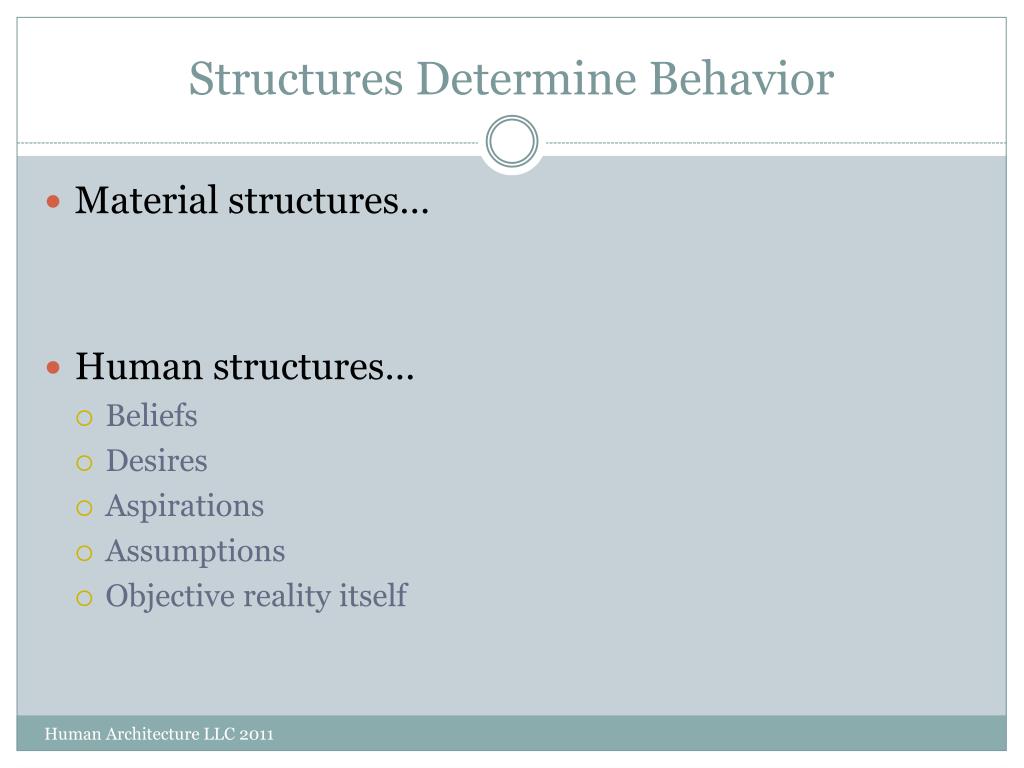 Structures Determine Behavior

- Material structures…

- Human structures…
  - Beliefs
  - Desires
  - Aspirations
  - Assumptions
  - Objective reality itself

Human Architecture LLC 2011